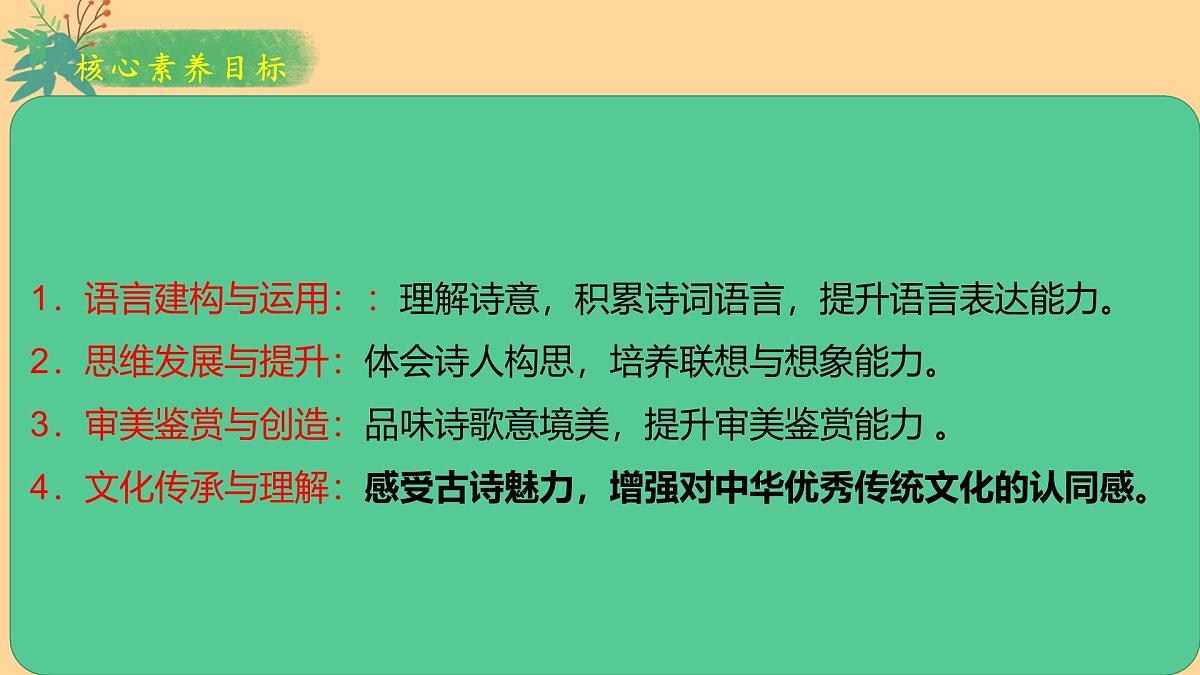 核心素养目标

1．语言建构与运用：：理解诗意，积累诗词语言，提升语言表达能力。
2．思维发展与提升：体会诗人构思，培养联想与想象能力。
3．审美鉴赏与创造：品味诗歌意境美，提升审美鉴赏能力 。
4．文化传承与理解：感受古诗魅力，增强对中华优秀传统文化的认同感。